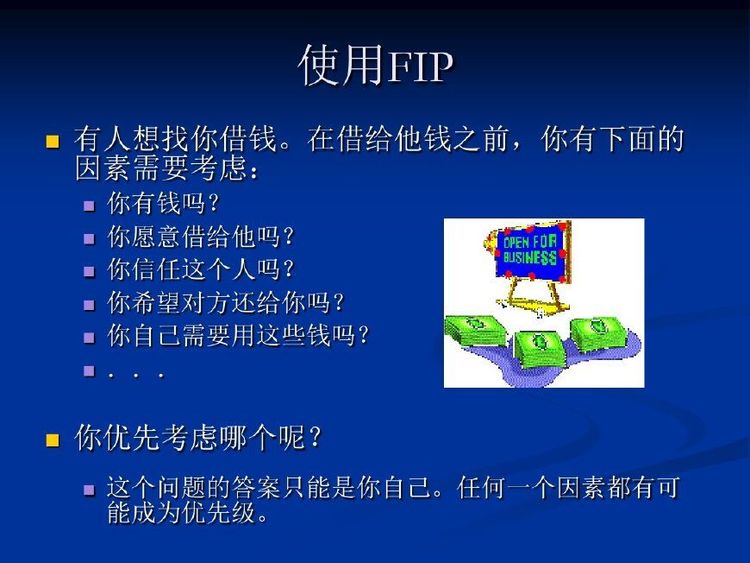 使用FIP

有人想找你借钱。在借给他钱之前，你有下面的因素需要考虑：

你有钱吗？
你愿意借给他吗？
你信任这个人吗？
你希望对方还给你吗？
你自己需要用这些钱吗？
. . .

OPEN FOR BUSINESS

你优先考虑哪个呢？

这个问题的答案只能是你自己。任何一个因素都有可能成为优先级。